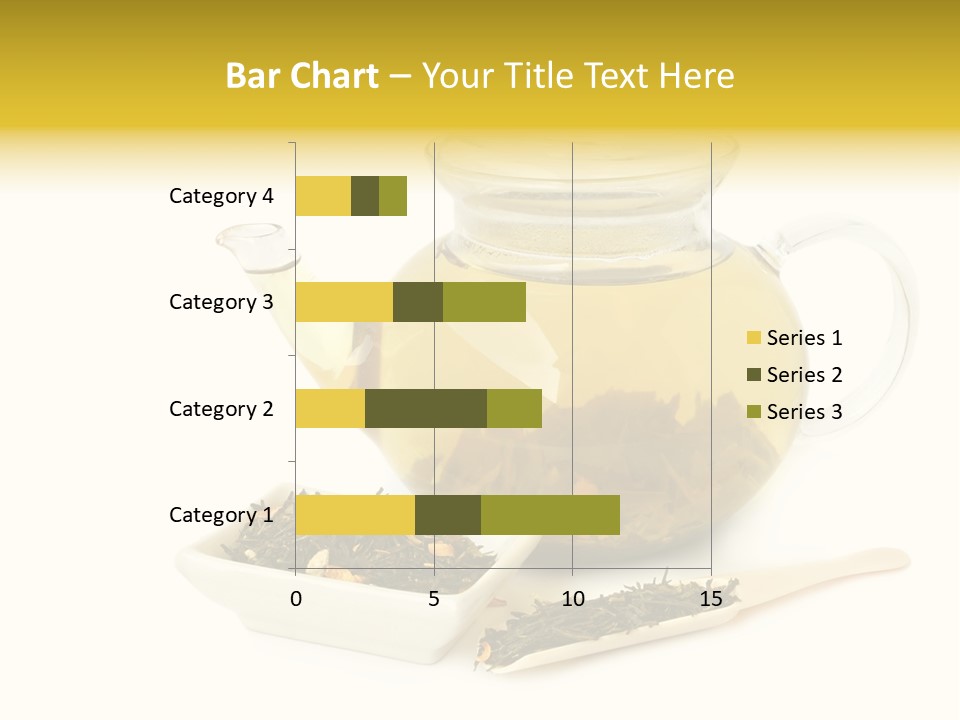 Bar Chart – Your Title Text Here

Category 4
Category 3
Category 2
Category 1

0
5
10
15

Series 1
Series 2
Series 3